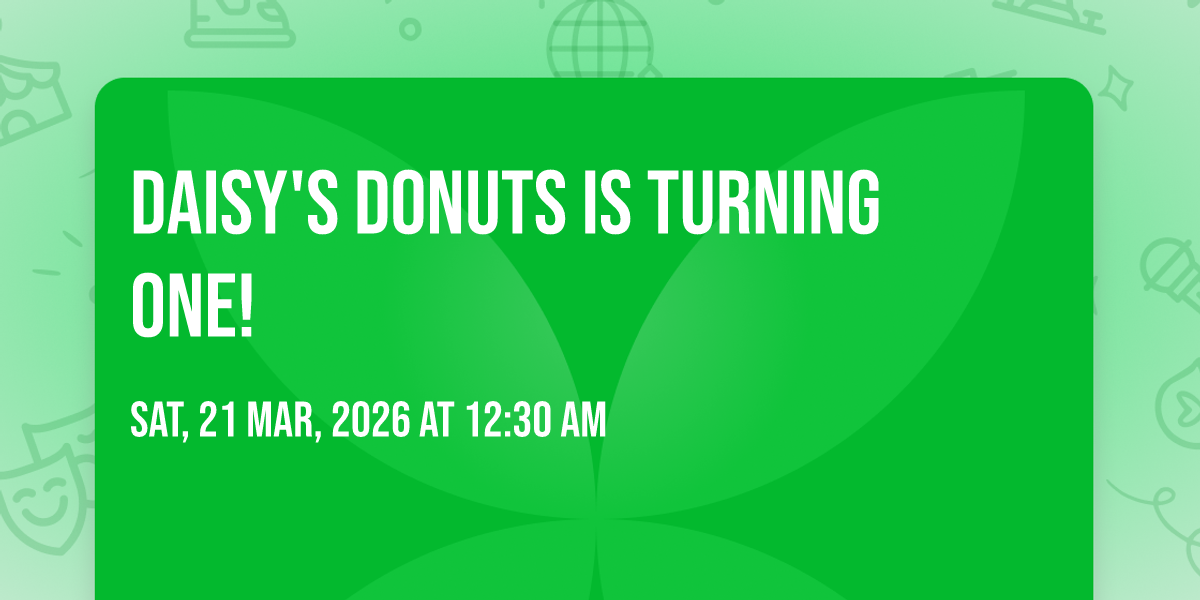 DAISY'S DONUTS IS TURNING ONE!

SAT, 21 MAR, 2026 AT 12:30 AM